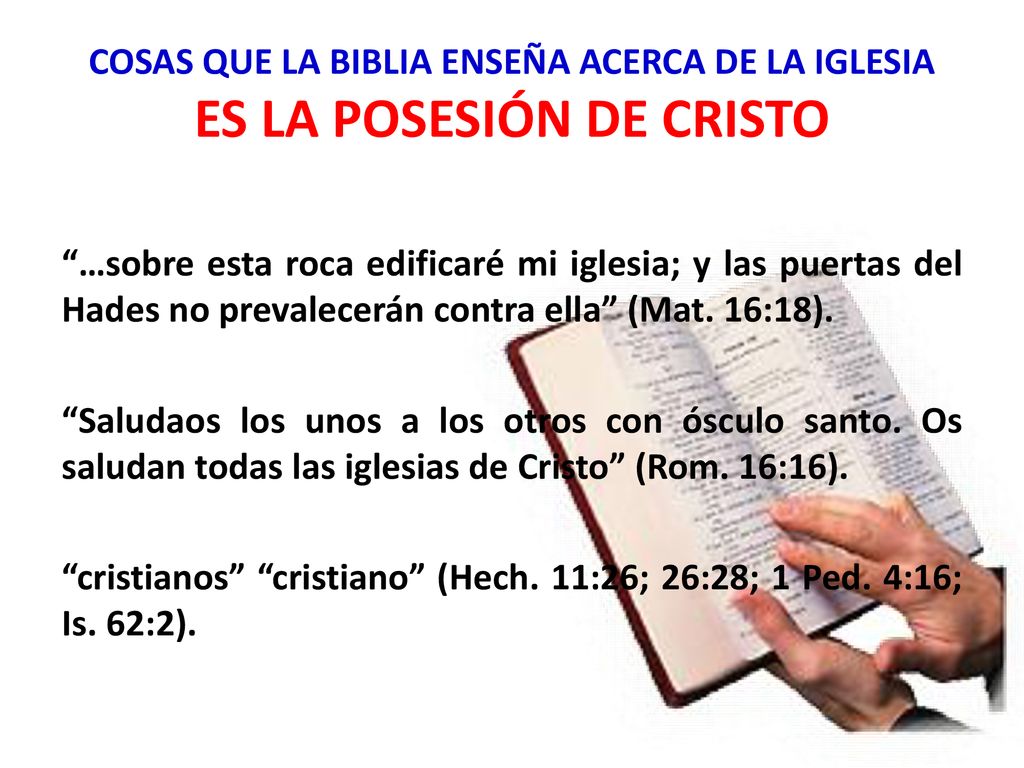 COSAS QUE LA BIBLIA ENSEÑA ACERCA DE LA IGLESIA
ES LA POSESIÓN DE CRISTO

“…sobre esta roca edificaré mi iglesia; y las puertas del Hades no prevalecerán contra ella” (Mat. 16:18).

“Saludaos los unos a los otros con ósculo santo. Os saludan todas las iglesias de Cristo” (Rom. 16:16).

“cristianos” “cristiano” (Hech. 11:26; 26:28; 1 Ped. 4:16; Is. 62:2).